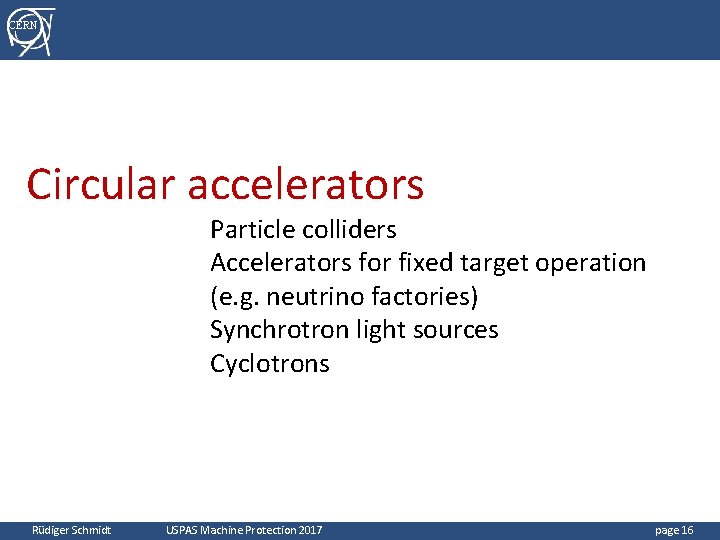 CERN

Circular accelerators

Particle colliders
Accelerators for fixed target operation (e.g. neutrino factories)
Synchrotron light sources
Cyclotrons

Rüdiger Schmidt USPAS Machine Protection 2017 page 16